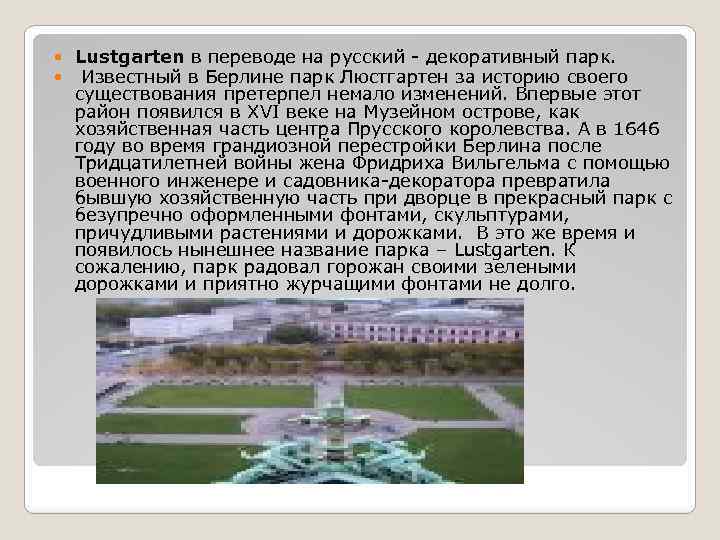 Lustgarten в переводе на русский - декоративный парк.

Известный в Берлине парк Люстгартен за историю своего существования претерпел немало изменений. Впервые этот район появился в XVI веке на Музейном острове, как хозяйственная часть центра Прусского королевства. А в 1646 году во время грандиозной перестройки Берлина после Тридцатилетней войны жена Фридриха Вильгельма с помощью военного инженере и садовника-декоратора превратила бывшую хозяйственную часть при дворце в прекрасный парк с безупречно оформленными фонтами, скульптурами, причудливыми растениями и дорожками. В это же время и появилось нынешнее название парка – Lustgarten. К сожалению, парк радовал горожан своими зелеными дорожками и приятно журчащими фонтами не долго.